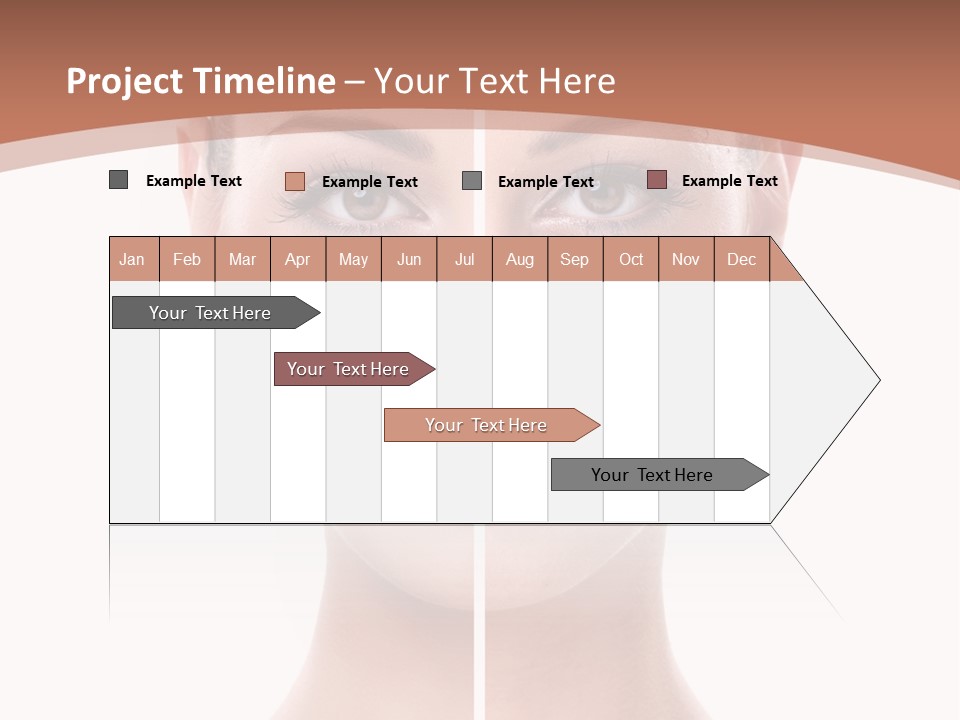 Project Timeline – Your Text Here

Example Text
Example Text
Example Text
Example Text

| Jan | Feb | Mar | Apr | May | Jun | Jul | Aug | Sep | Oct | Nov | Dec |
|---|---|---|---|---|---|---|---|---|---|---|---|

Your Text Here
Your Text Here
Your Text Here
Your Text Here